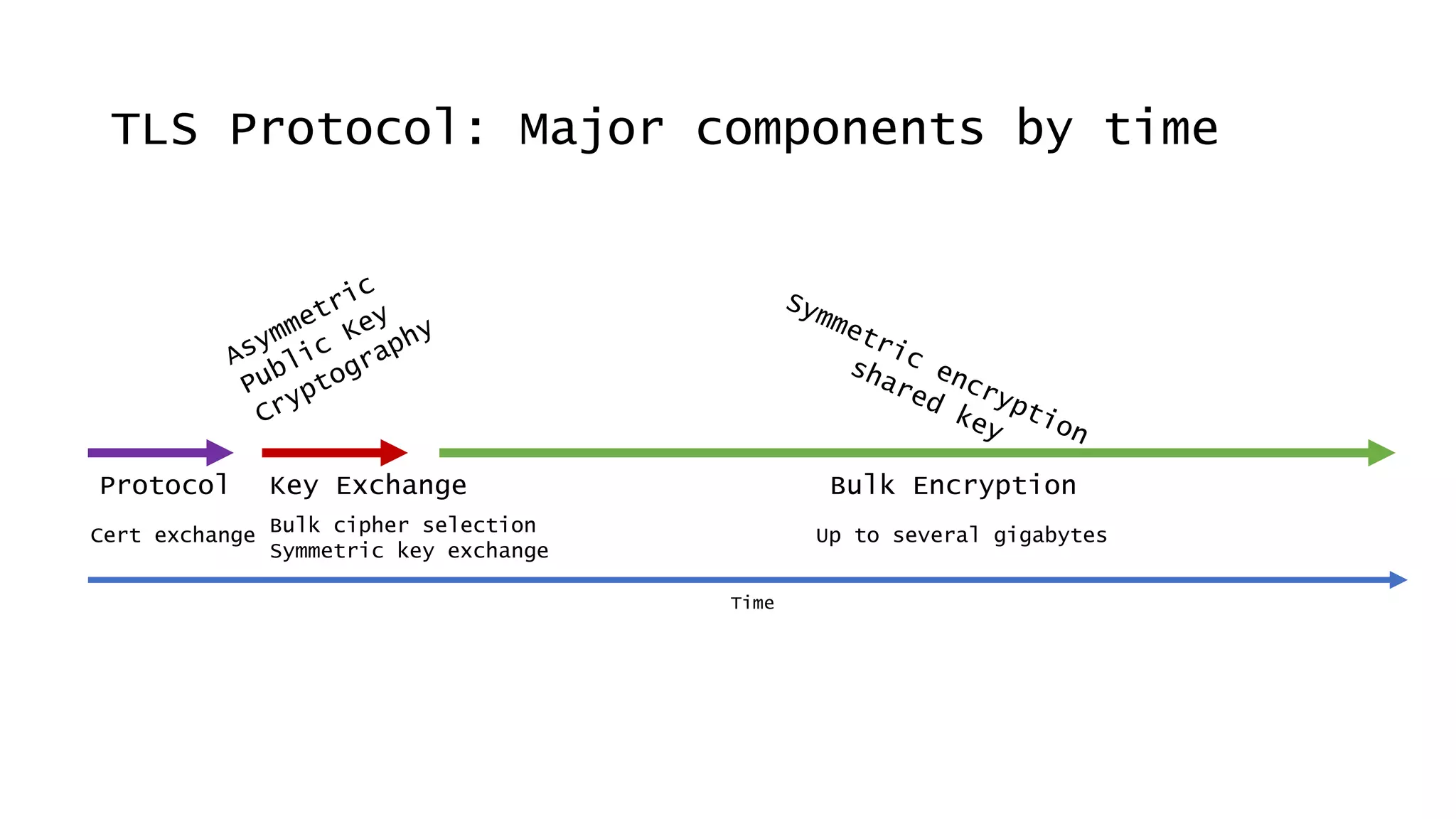 TLS Protocol: Major components by time

Asymmetric
Public Key
Cryptography

Symmetric encryption
shared key

Protocol

Cert exchange

Key Exchange

Bulk cipher selection
Symmetric key exchange

Bulk Encryption

Up to several gigabytes

Time